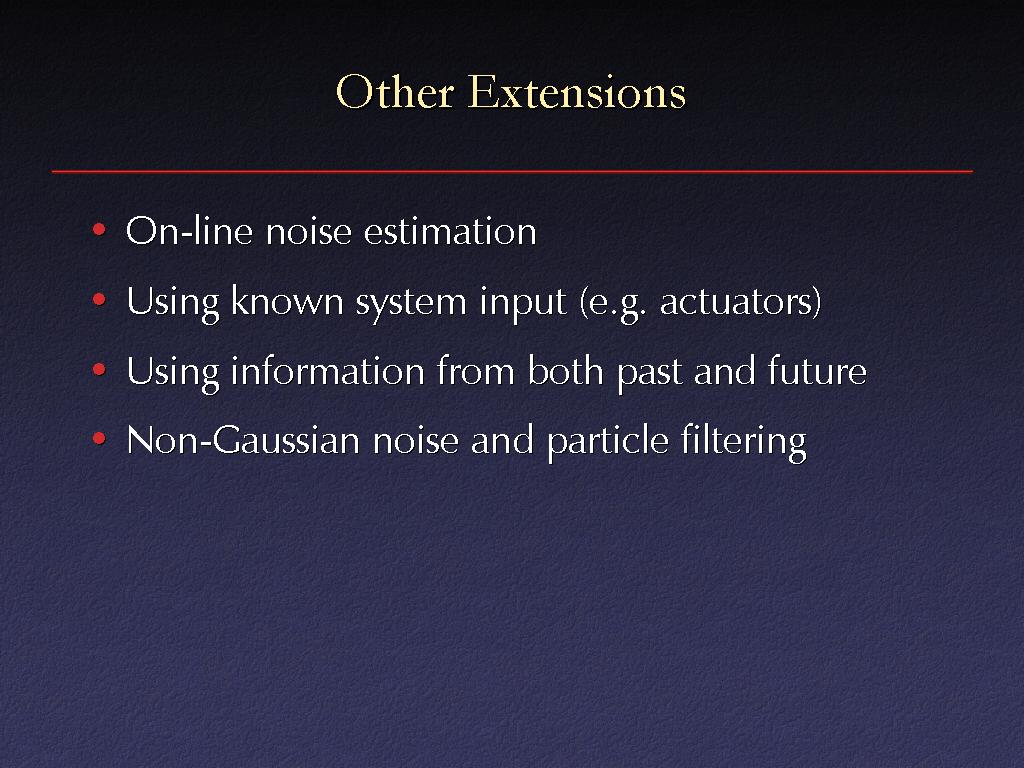 Other Extensions

• On-line noise estimation
• Using known system input (e.g. actuators)
• Using information from both past and future
• Non-Gaussian noise and particle filtering